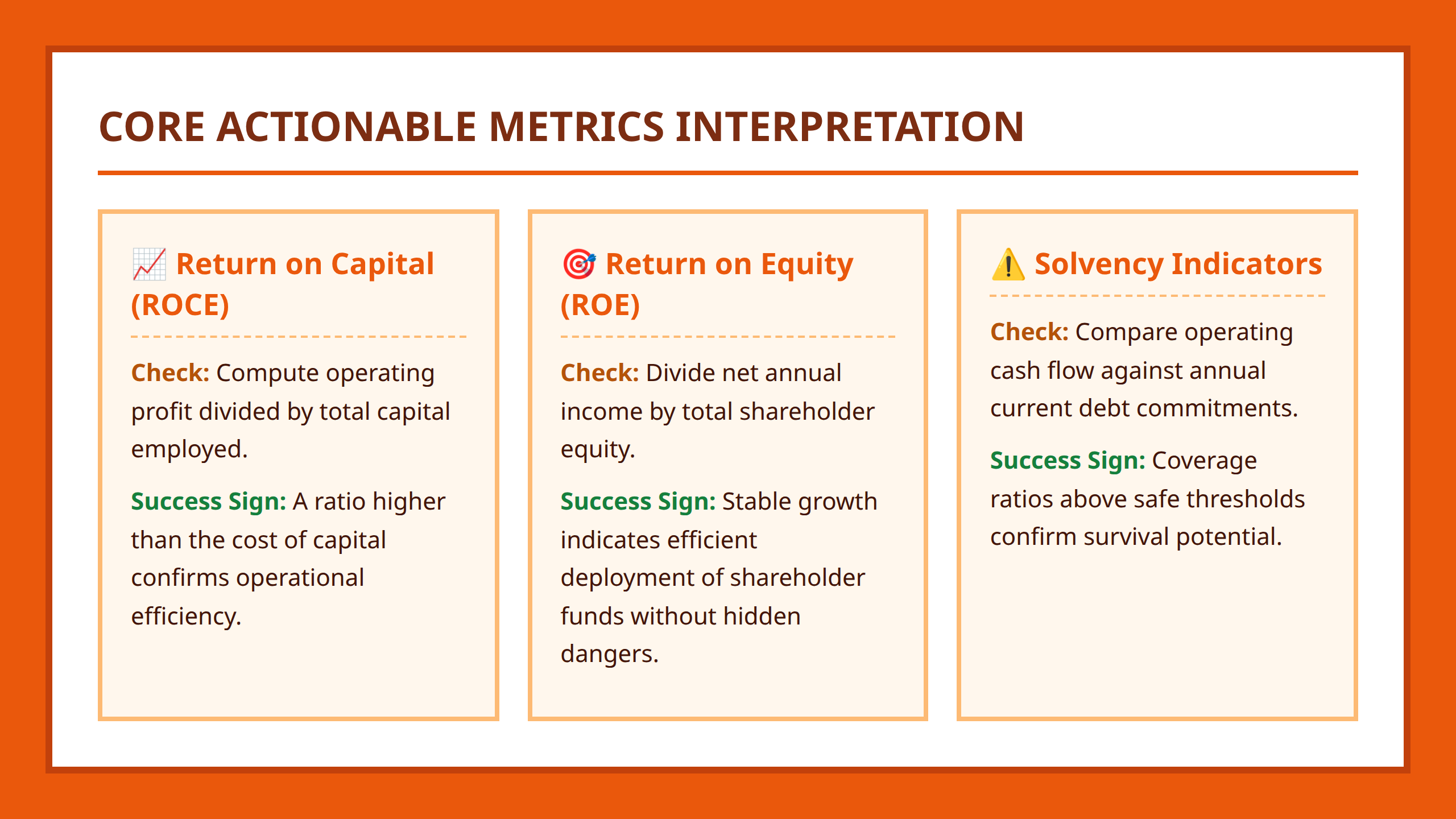 CORE ACTIONABLE METRICS INTERPRETATION

📈 Return on Capital (ROCE)

Check: Compute operating profit divided by total capital employed.

Success Sign: A ratio higher than the cost of capital confirms operational efficiency.

🎯 Return on Equity (ROE)

Check: Divide net annual income by total shareholder equity.

Success Sign: Stable growth indicates efficient deployment of shareholder funds without hidden dangers.

⚠️ Solvency Indicators

Check: Compare operating cash flow against annual current debt commitments.

Success Sign: Coverage ratios above safe thresholds confirm survival potential.